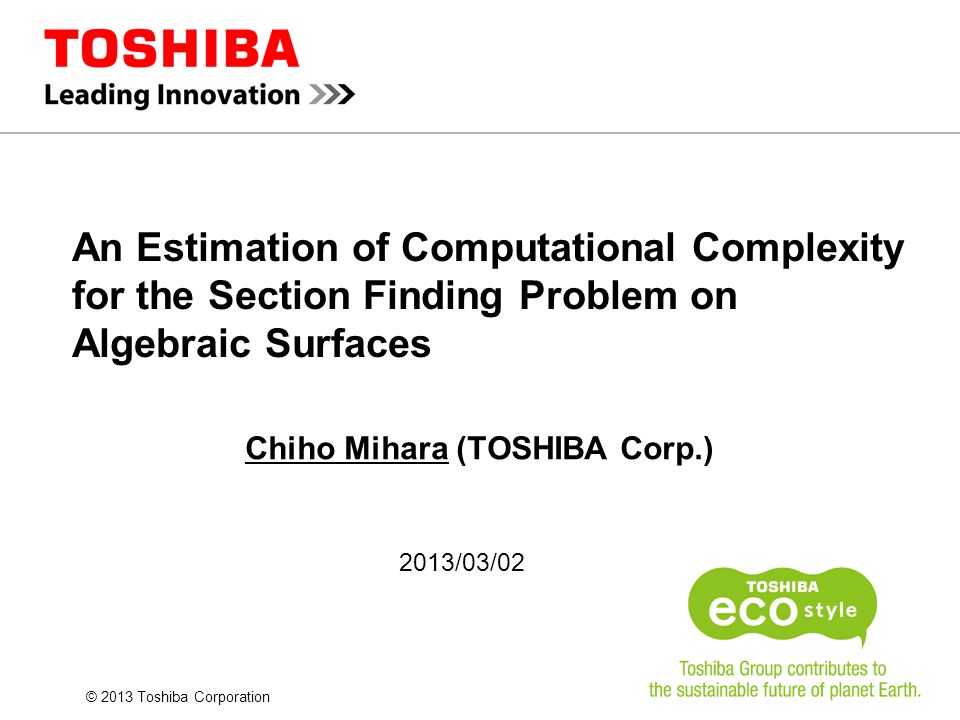 TOSHIBA
Leading Innovation >>>

An Estimation of Computational Complexity for the Section Finding Problem on Algebraic Surfaces

Chiho Mihara (TOSHIBA Corp.)

2013/03/02

TOSHIBA
eco style
Toshiba Group contributes to the sustainable future of planet Earth.

© 2013 Toshiba Corporation